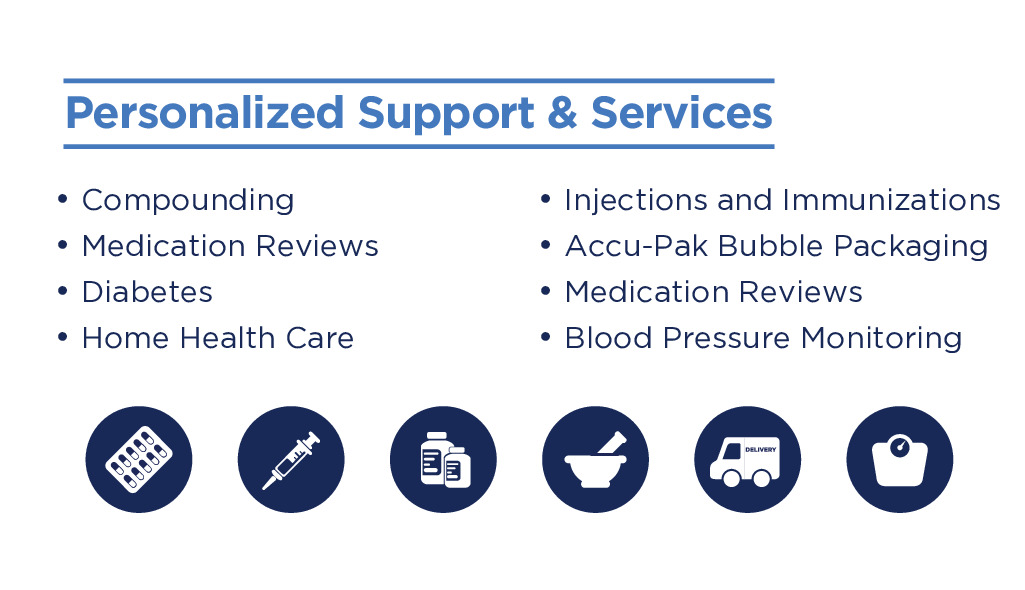 Personalized Support & Services

• Compounding
• Medication Reviews
• Diabetes
• Home Health Care

• Injections and Immunizations
• Accu-Pak Bubble Packaging
• Medication Reviews
• Blood Pressure Monitoring

DELIVERY